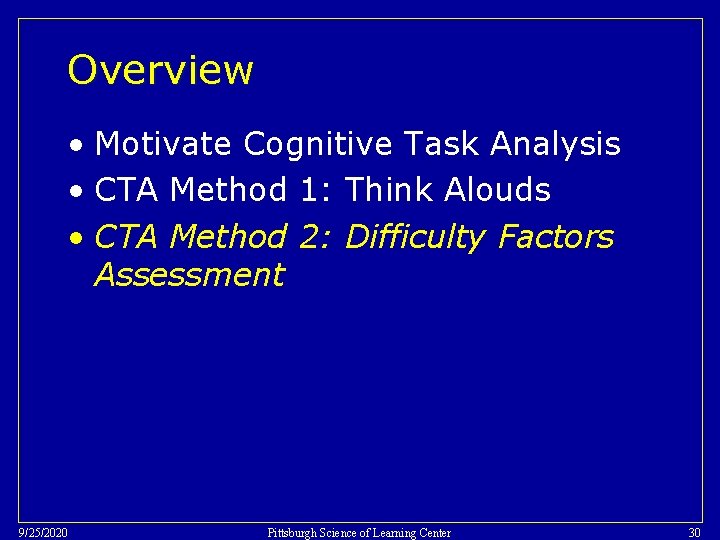 Overview

• Motivate Cognitive Task Analysis
• CTA Method 1: Think Alouds
• CTA Method 2: Difficulty Factors Assessment

9/25/2020 Pittsburgh Science of Learning Center 30